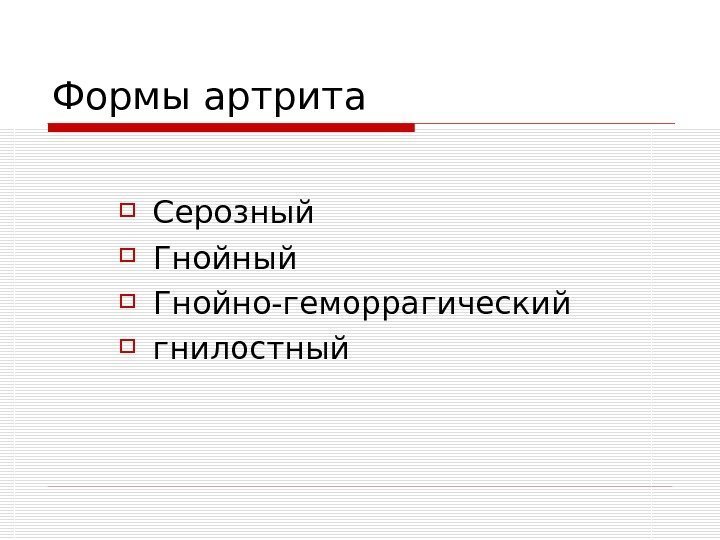 Формы артрита

Серозный
Гнойный
Гнойно-геморрагический
гнилостный